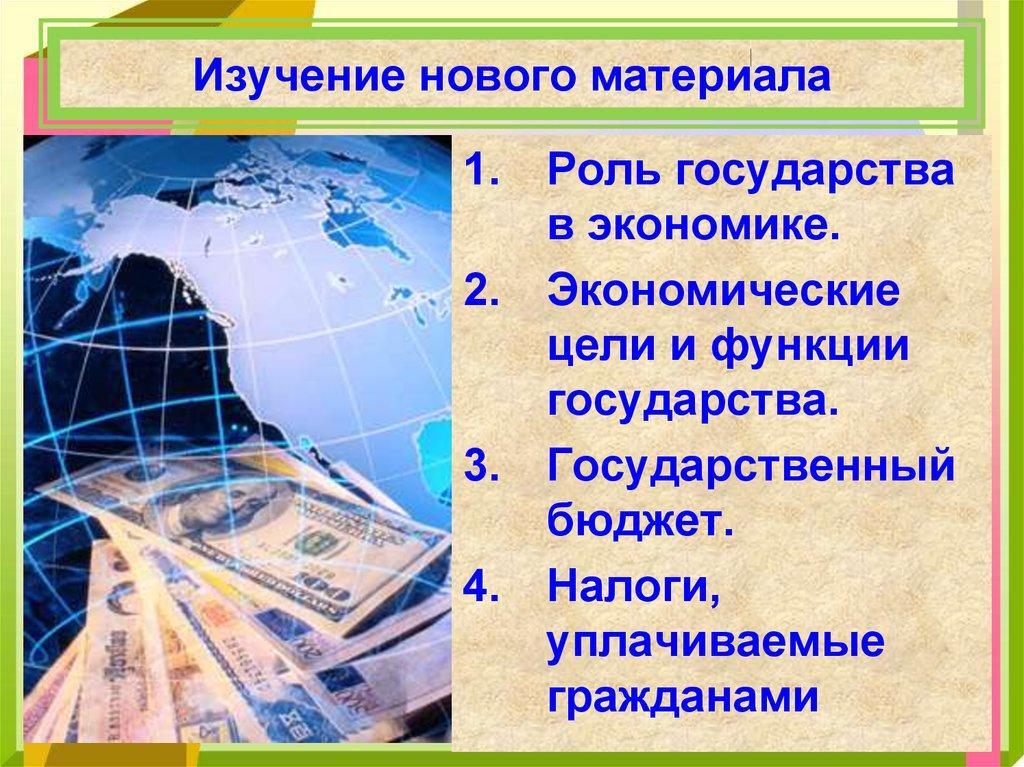 Изучение нового материала

1. Роль государства в экономике.
2. Экономические цели и функции государства.
3. Государственный бюджет.
4. Налоги, уплачиваемые гражданами